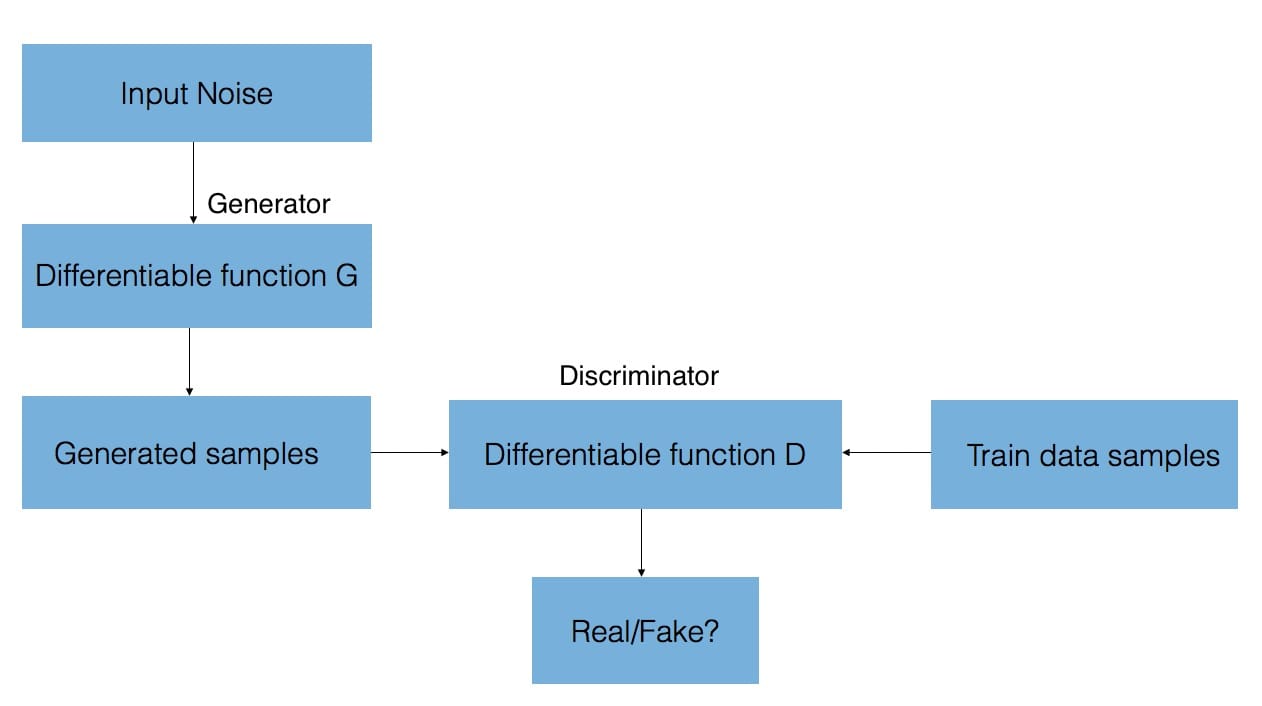 Input Noise

Generator

Differentiable function G

Discriminator

Generated samples

Differentiable function D

Train data samples

Real/Fake?